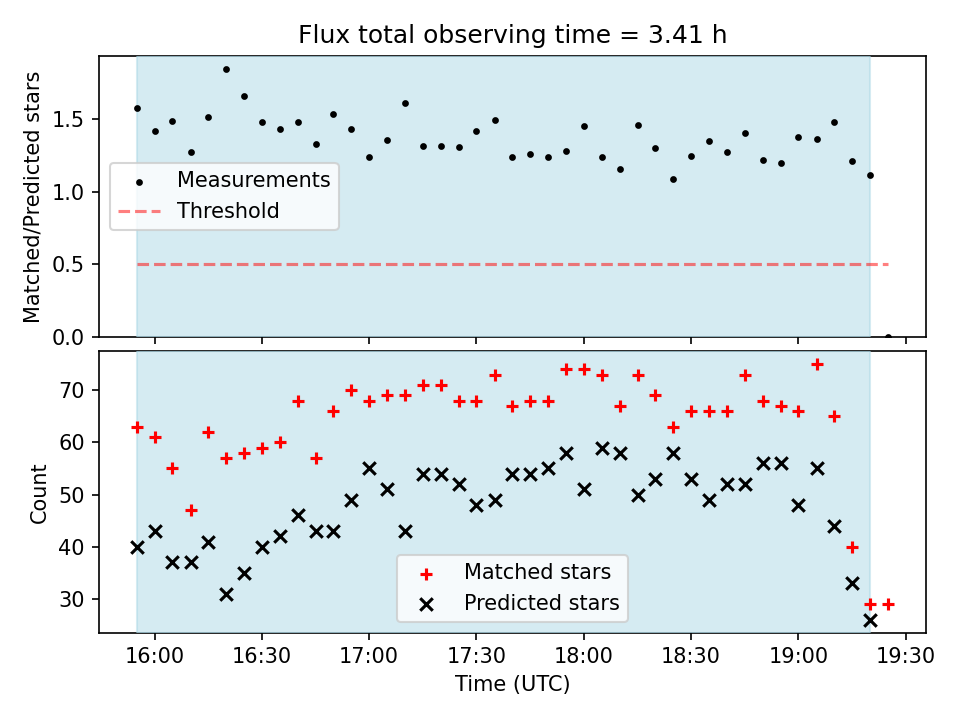 Flux total observing time = 3.41 h

Matched/Predicted stars

1.5
1.0
0.5
0.0

Measurements
Threshold

Count

70
60
50
40
30

Matched stars
Predicted stars

16:00
16:30
17:00
17:30
18:00
18:30
19:00
19:30

Time (UTC)